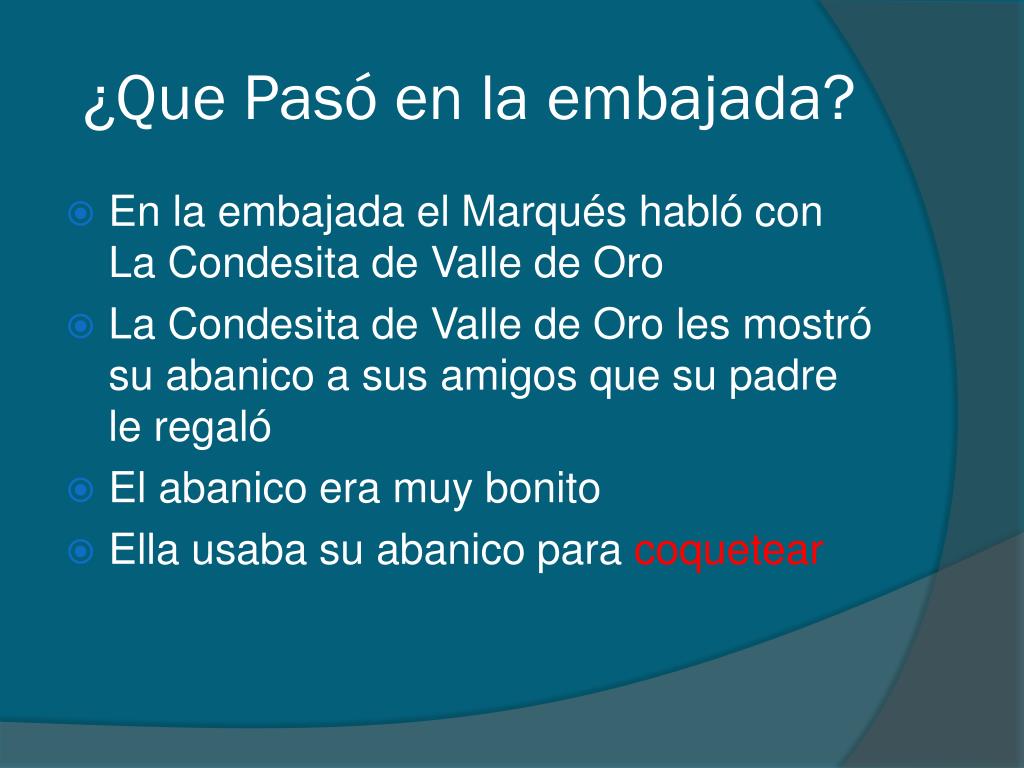 ¿Que Pasó en la embajada?

En la embajada el Marqués habló con La Condesita de Valle de Oro

La Condesita de Valle de Oro les mostró su abanico a sus amigos que su padre le regaló

El abanico era muy bonito

Ella usaba su abanico para coquetear